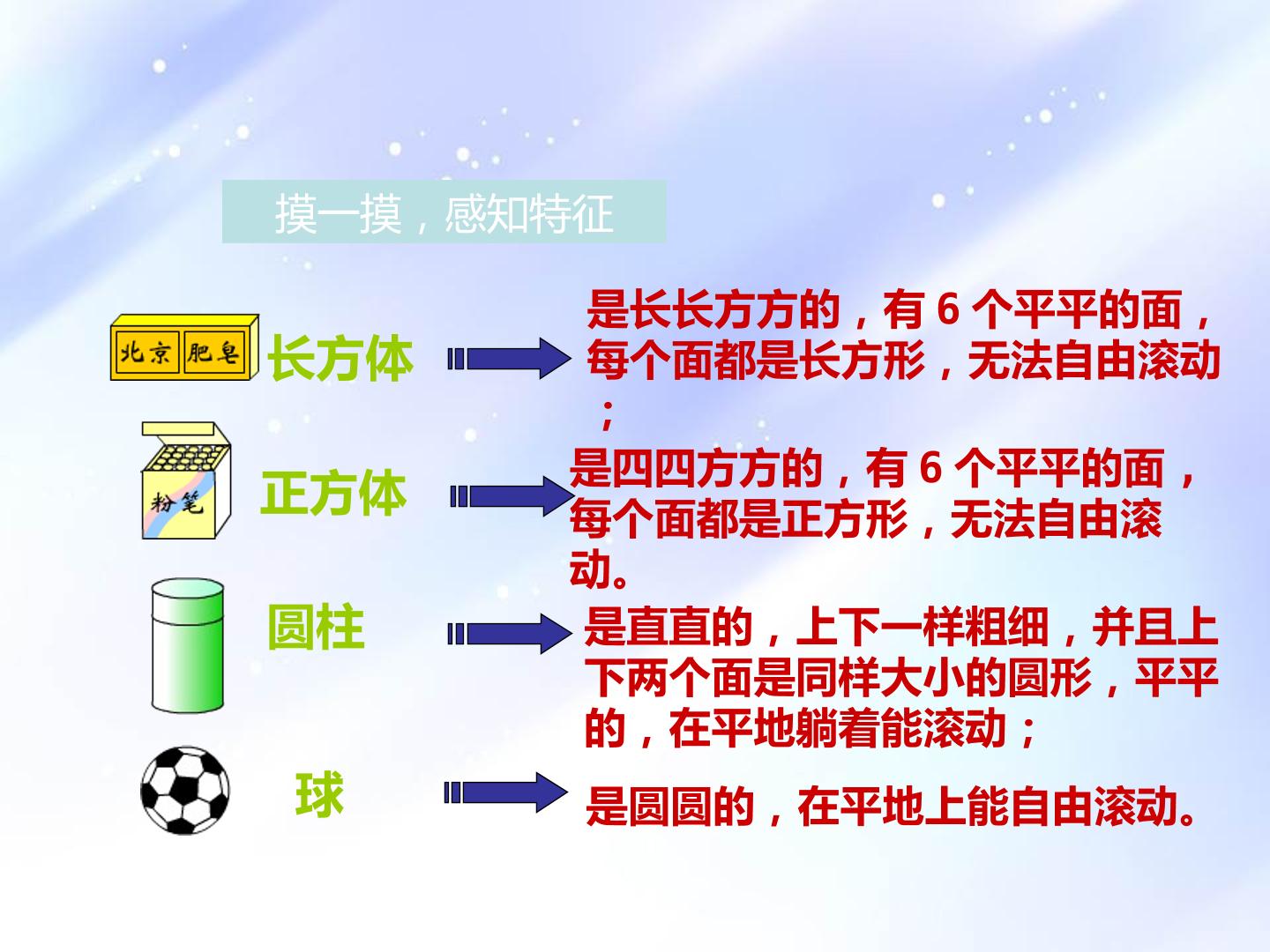 摸一摸，感知特征

北京 肥皂

长方体

是长长方方的，有 6 个平平的面，每个面都是长方形，无法自由滚动；

粉笔

正方体

是四四方方的，有 6 个平平的面，每个面都是正方形，无法自由滚动。

圆柱

是直直的，上下一样粗细，并且上下两个面是同样大小的圆形，平平的，在平地躺着能滚动；

球

是圆圆的，在平地上能自由滚动。